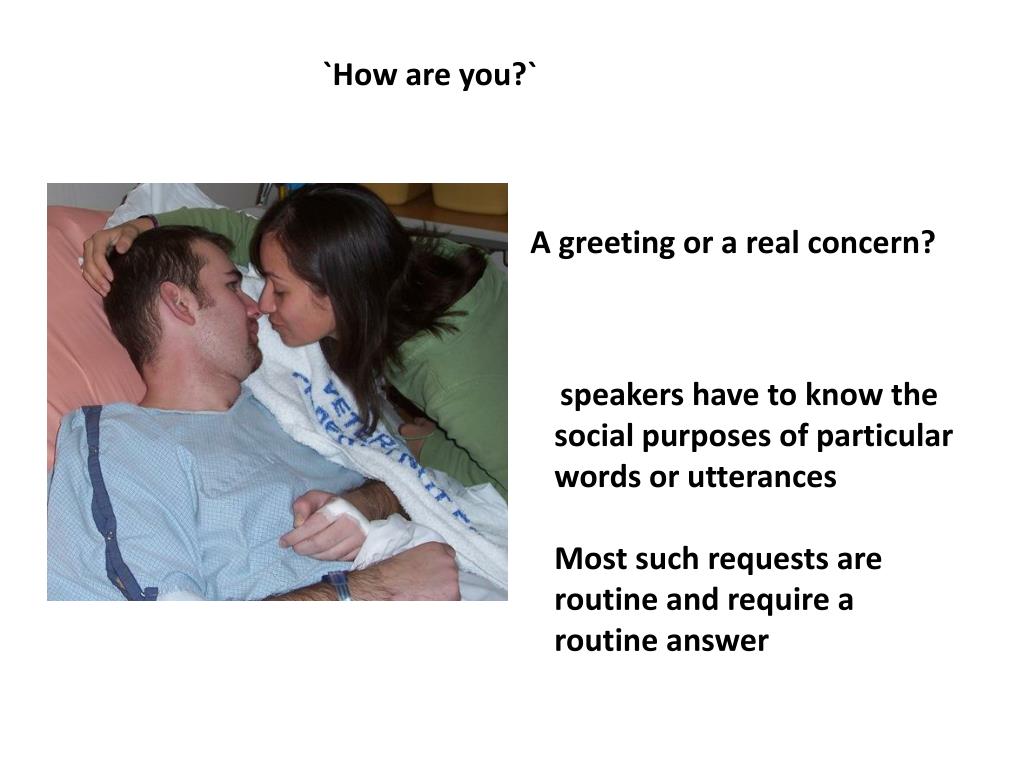 `How are you?`

A greeting or a real concern?

speakers have to know the social purposes of particular words or utterances

Most such requests are routine and require a routine answer